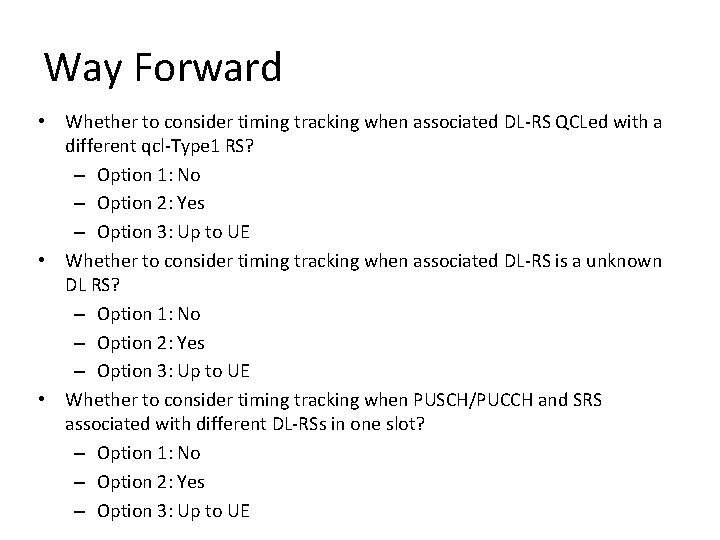 Way Forward

• Whether to consider timing tracking when associated DL-RS QCLed with a different qcl-Type1 RS?
  – Option 1: No
  – Option 2: Yes
  – Option 3: Up to UE
• Whether to consider timing tracking when associated DL-RS is a unknown DL RS?
  – Option 1: No
  – Option 2: Yes
  – Option 3: Up to UE
• Whether to consider timing tracking when PUSCH/PUCCH and SRS associated with different DL-RSs in one slot?
  – Option 1: No
  – Option 2: Yes
  – Option 3: Up to UE